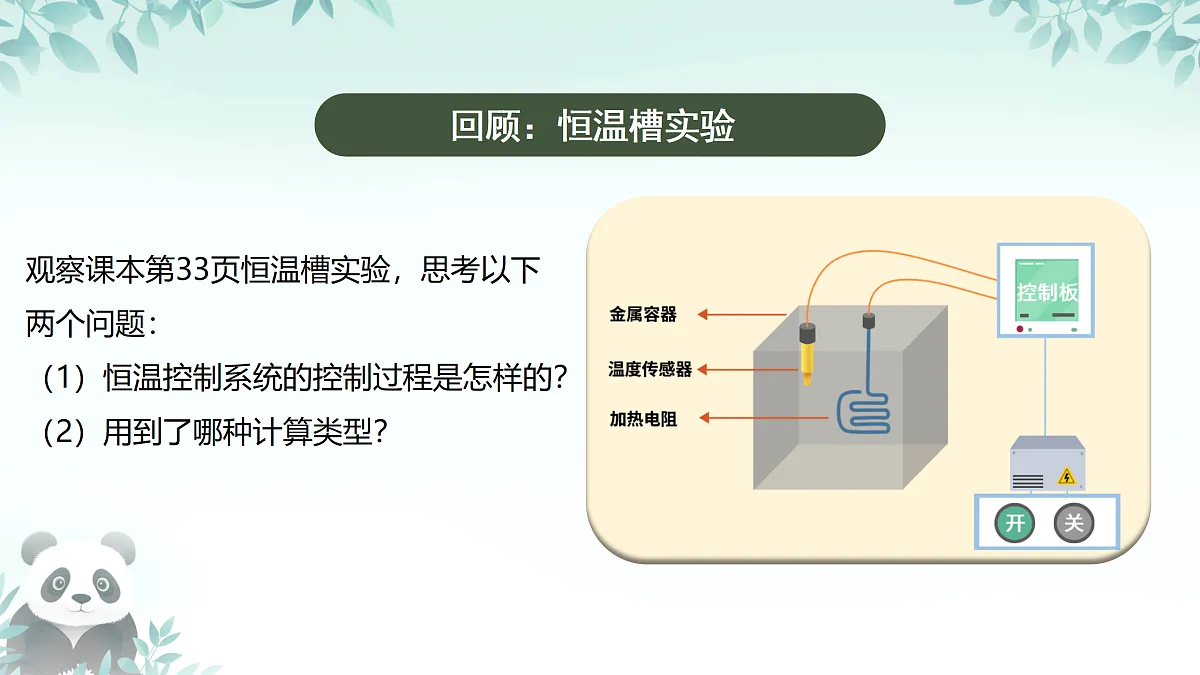 回顾：恒温槽实验

观察课本第33页恒温槽实验，思考以下两个问题：

（1）恒温控制系统的控制过程是怎样的？

（2）用到了哪种计算类型？

金属容器

温度传感器

加热电阻

控制板

开

关